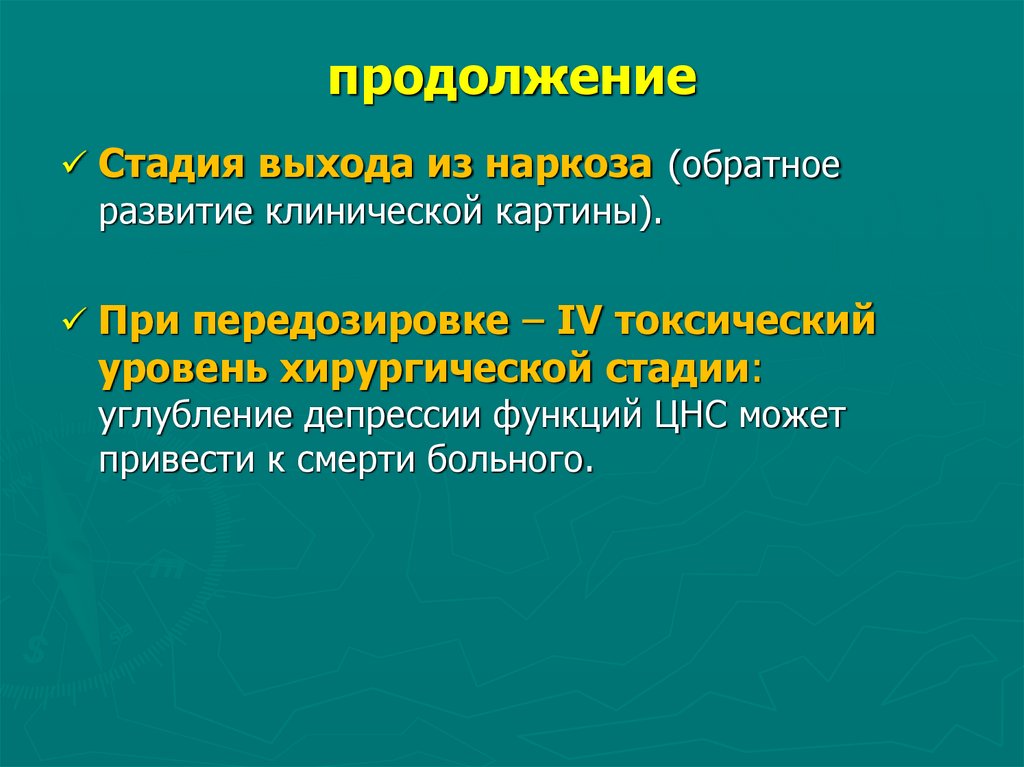 продолжение

✓ Стадия выхода из наркоза (обратное развитие клинической картины).

✓ При передозировке – IV токсический уровень хирургической стадии: углубление депрессии функций ЦНС может привести к смерти больного.